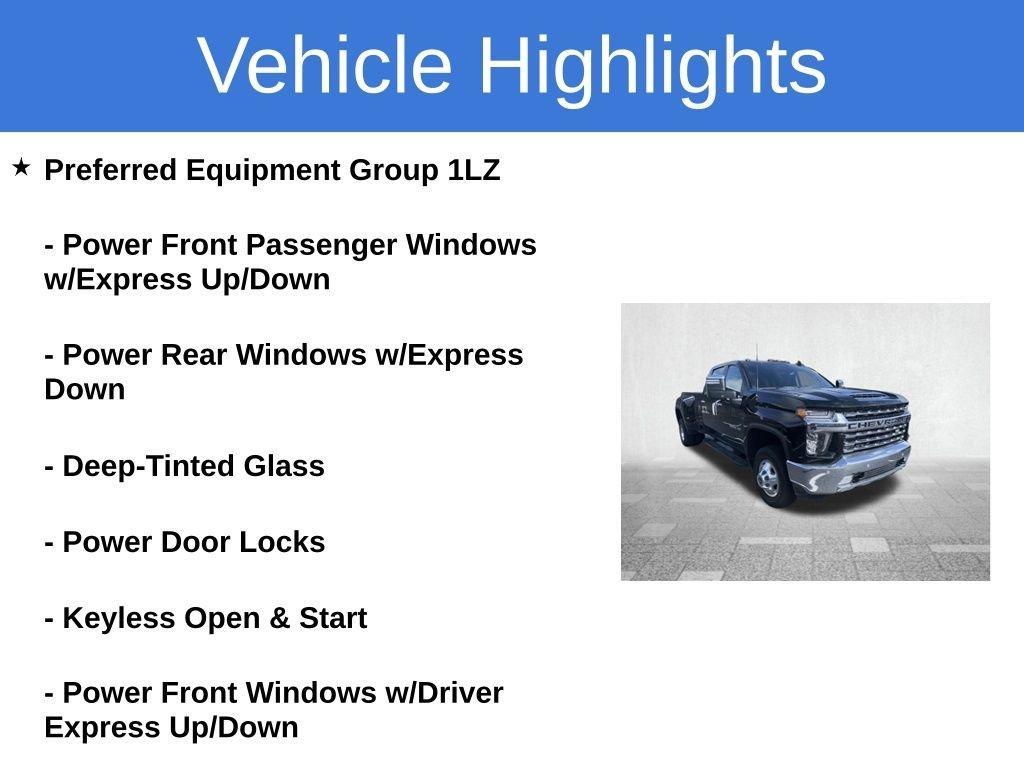 Vehicle Highlights

★ Preferred Equipment Group 1LZ

- Power Front Passenger Windows w/Express Up/Down

- Power Rear Windows w/Express Down

- Deep-Tinted Glass

- Power Door Locks

- Keyless Open & Start

- Power Front Windows w/Driver Express Up/Down

CHEVROLET